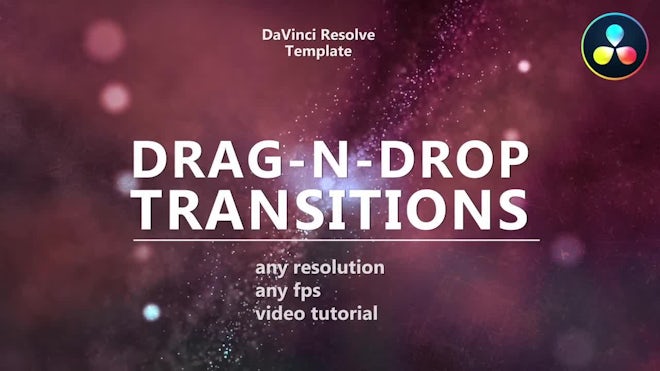 DaVinci Resolve Template

DRAG-N-DROP TRANSITIONS

any resolution
any fps
video tutorial